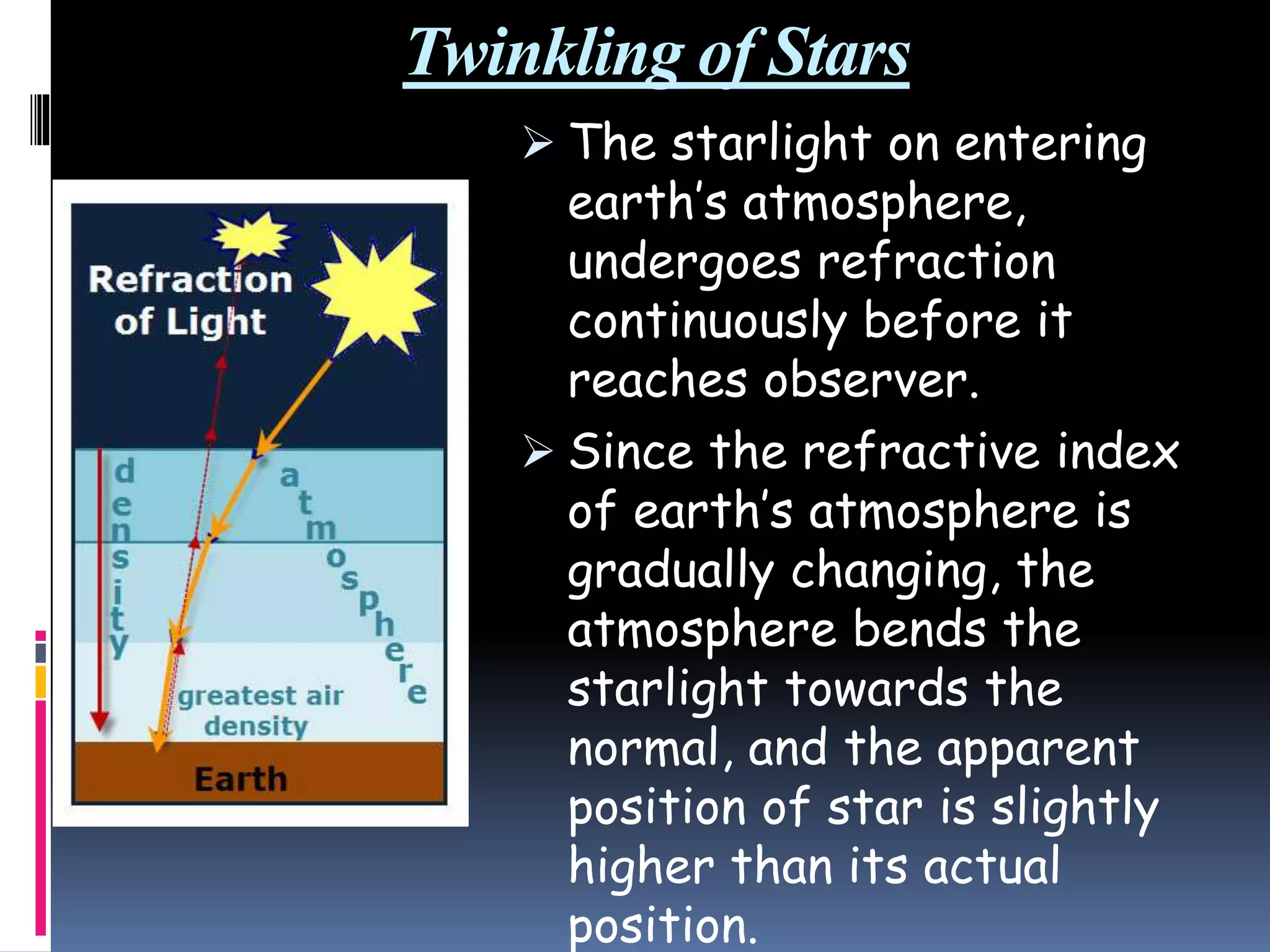 Twinkling of Stars

Refraction of Light

density

atmosphere

greatest air density

Earth

➢ The starlight on entering earth's atmosphere, undergoes refraction continuously before it reaches observer.

➢ Since the refractive index of earth's atmosphere is gradually changing, the atmosphere bends the starlight towards the normal, and the apparent position of star is slightly higher than its actual position.